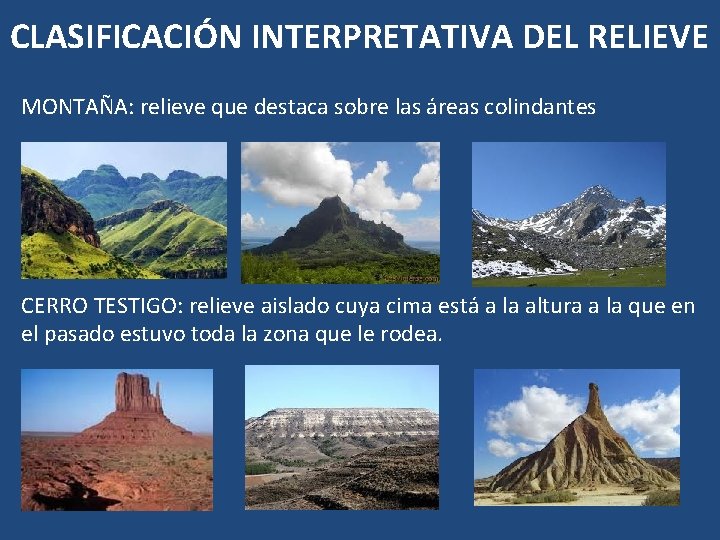 CLASIFICACIÓN INTERPRETATIVA DEL RELIEVE

MONTAÑA: relieve que destaca sobre las áreas colindantes

CERRO TESTIGO: relieve aislado cuya cima está a la altura a la que en el pasado estuvo toda la zona que le rodea.